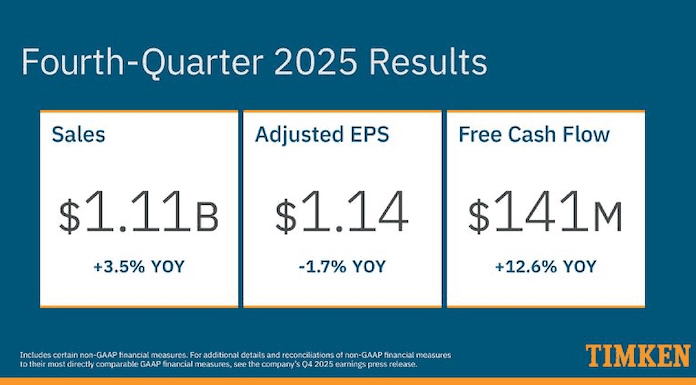 Fourth-Quarter 2025 Results

Sales

\$1.11B

+3.5% YOY

Adjusted EPS

\$1.14

-1.7% YOY

Free Cash Flow

\$141M

+12.6% YOY

Includes certain non-GAAP financial measures. For additional details and reconciliations of non-GAAP financial measures to their most directly comparable GAAP financial measures, see the company's Q4 2025 earnings press release.

TIMKEN